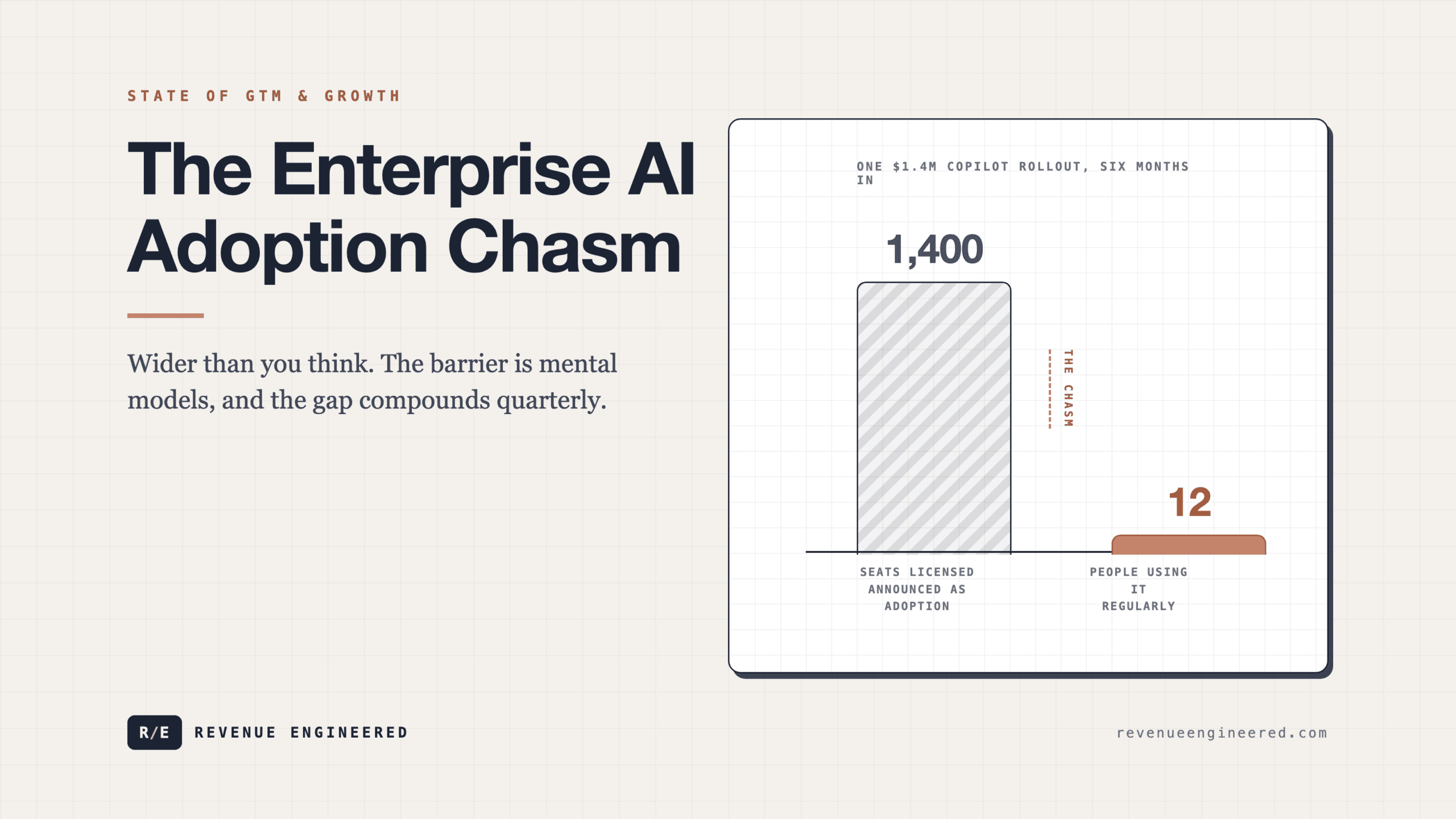 STATE OF GTM & GROWTH

The Enterprise AI Adoption Chasm

Wider than you think. The barrier is mental models, and the gap compounds quarterly.

ONE $1.4M COPILOT ROLLOUT, SIX MONTHS IN

1,400

THE CHASM

12

SEATS LICENSED ANNOUNCED AS ADOPTION

PEOPLE USING IT REGULARLY

R/E REVENUE ENGINEERED

revenueengineered.com